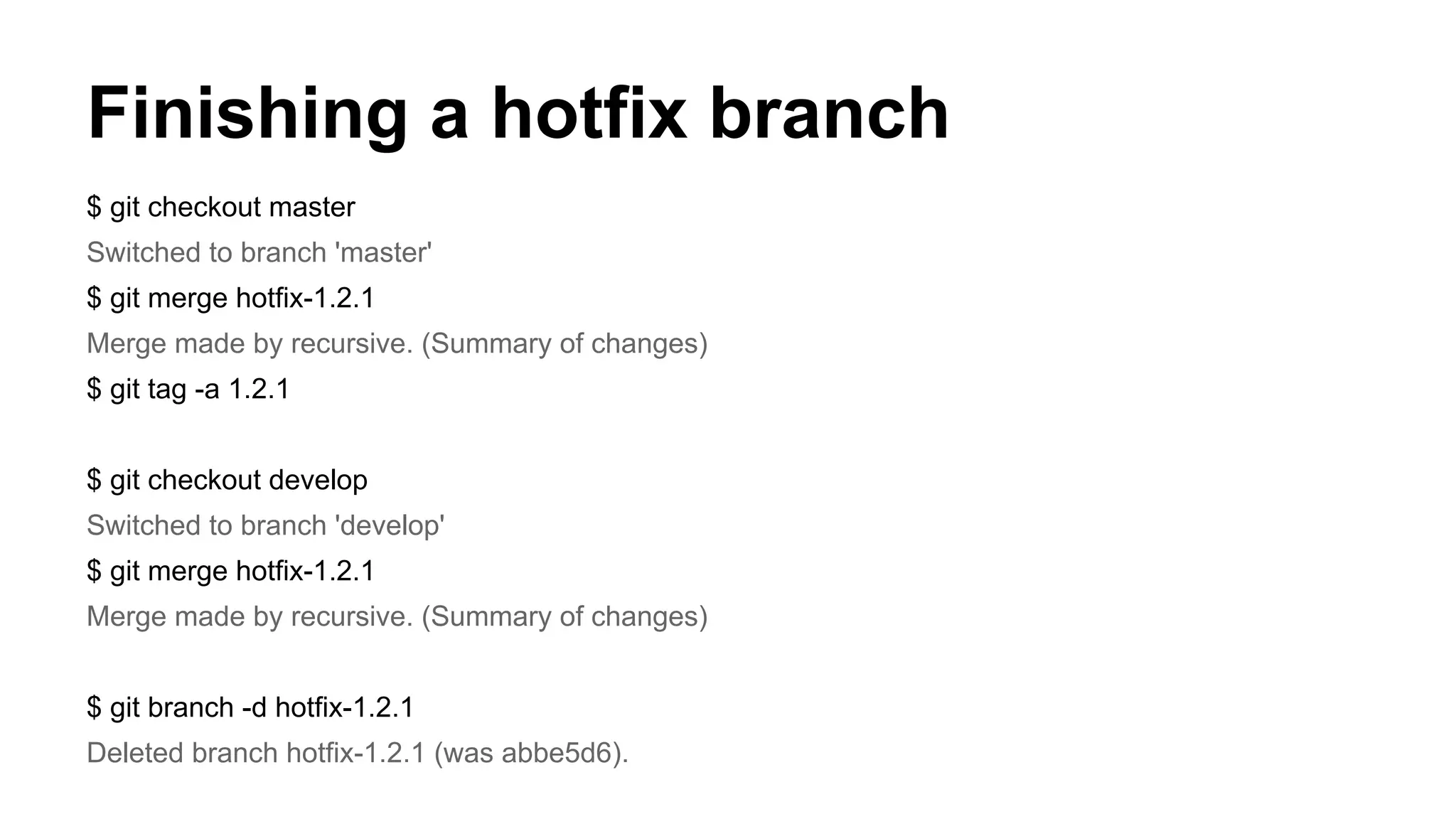 Finishing a hotfix branch

$ git checkout master
Switched to branch 'master'
$ git merge hotfix-1.2.1
Merge made by recursive. (Summary of changes)
$ git tag -a 1.2.1

$ git checkout develop
Switched to branch 'develop'
$ git merge hotfix-1.2.1
Merge made by recursive. (Summary of changes)

$ git branch -d hotfix-1.2.1
Deleted branch hotfix-1.2.1 (was abbe5d6).